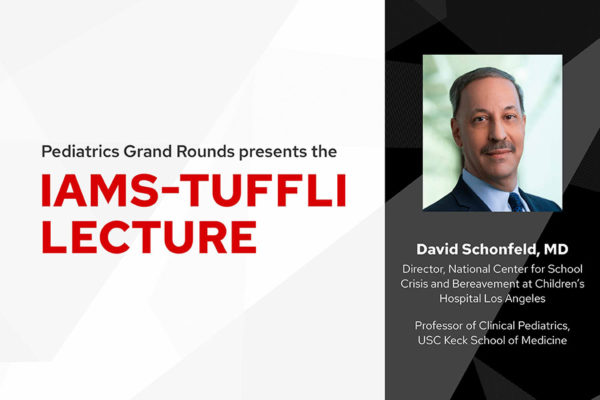 Pediatrics Grand Rounds presents the

IAMS-TUFFLI LECTURE

David Schonfeld, MD

Director, National Center for School Crisis and Bereavement at Children's Hospital Los Angeles

Professor of Clinical Pediatrics, USC Keck School of Medicine